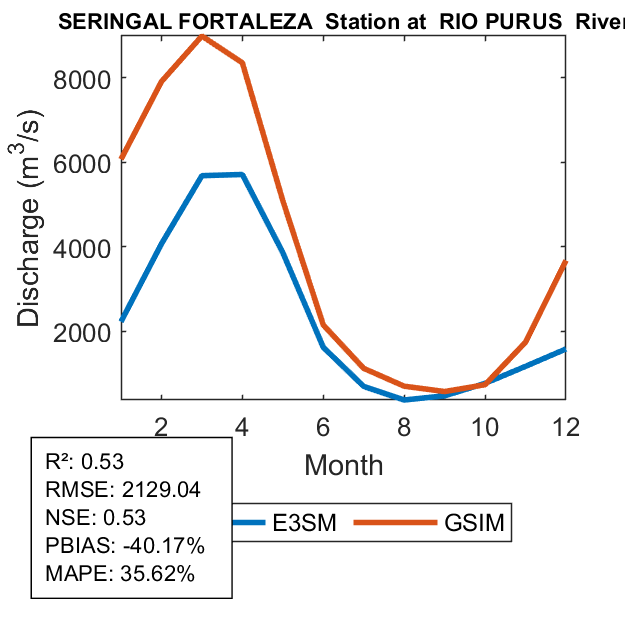 SERINGAL FORTALEZA Station at RIO PURUS River

Discharge ($m^3/s$)

8000
6000
4000
2000

2
4
6
8
10
12

Month

R²: 0.53
RMSE: 2129.04
NSE: 0.53
PBIAS: -40.17%
MAPE: 35.62%

E3SM
GSIM